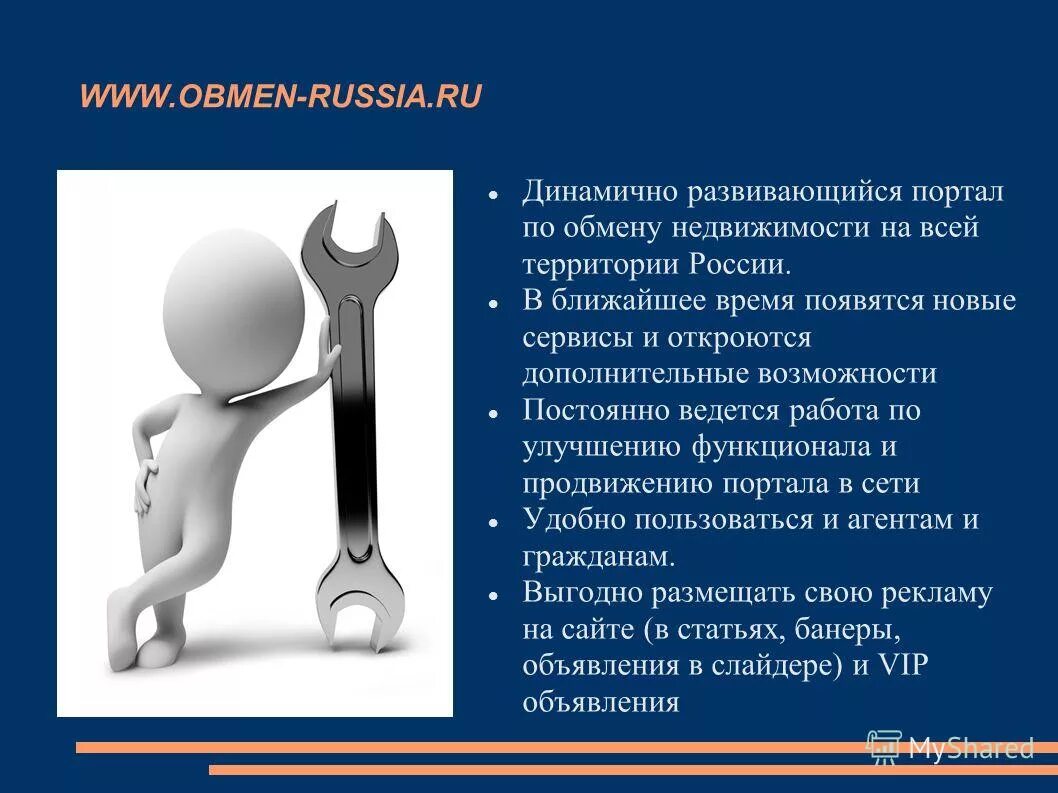 WWW.OBMEN-RUSSIA.RU

- Динамично развивающийся портал по обмену недвижимости на всей территории России.
- В ближайшее время появятся новые сервисы и откроются дополнительные возможности
- Постоянно ведется работа по улучшению функционала и продвижению портала в сети
- Удобно пользоваться и агентам и гражданам.
- Выгодно размещать свою рекламу на сайте (в статьях, банеры, объявления в слайдере) и VIP объявления

MyShared